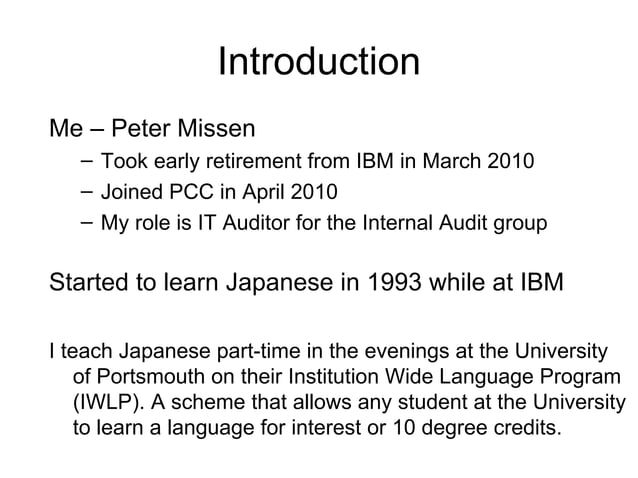 Introduction

Me – Peter Missen

– Took early retirement from IBM in March 2010
– Joined PCC in April 2010
– My role is IT Auditor for the Internal Audit group

Started to learn Japanese in 1993 while at IBM

I teach Japanese part-time in the evenings at the University of Portsmouth on their Institution Wide Language Program (IWLP). A scheme that allows any student at the University to learn a language for interest or 10 degree credits.